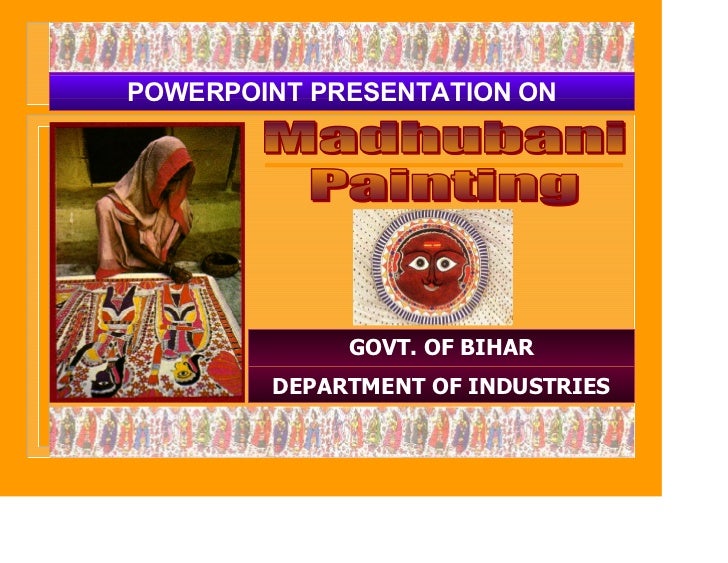 POWERPOINT PRESENTATION ON

Madhubani Painting

GOVT. OF BIHAR

DEPARTMENT OF INDUSTRIES